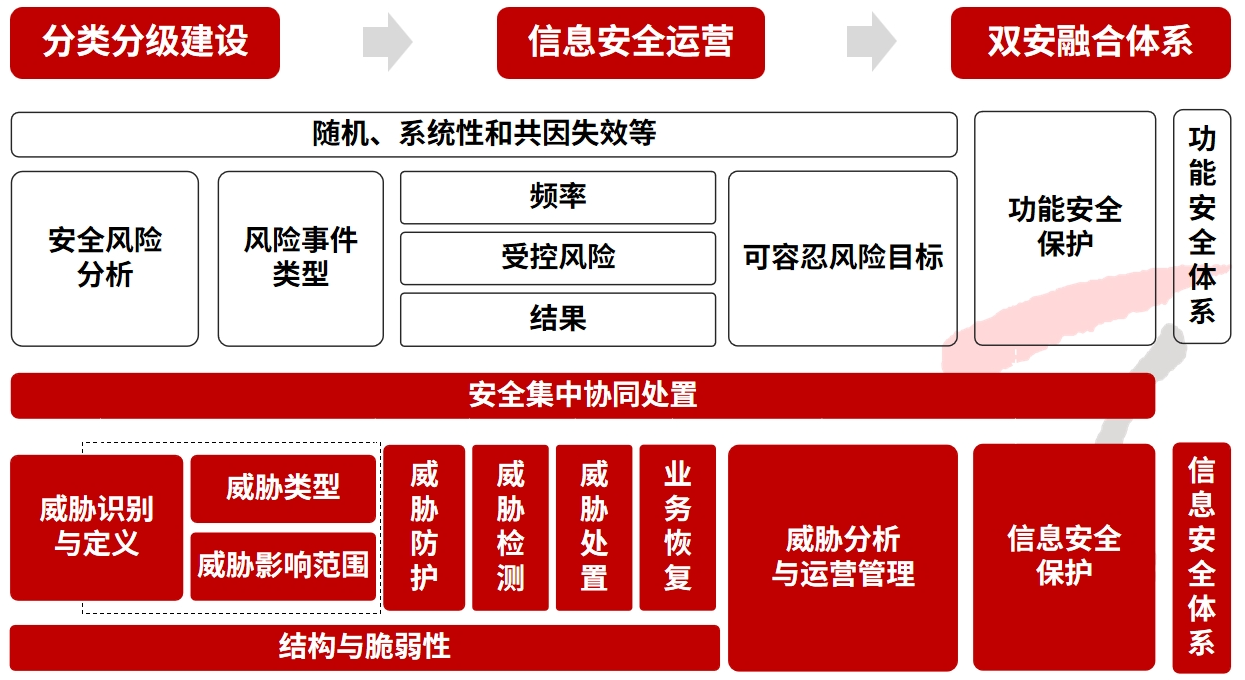 分类分级建设

信息安全运营

双安融合体系

随机、系统性和共因失效等

安全风险分析

风险事件类型

频率

受控风险

结果

可容忍风险目标

功能安全保护

功能安全体系

安全集中协同处置

威胁识别与定义

威胁类型

威胁影响范围

威胁防护

威胁检测

威胁处置

业务恢复

威胁分析与运营管理

信息安全保护

信息安全体系

结构与脆弱性